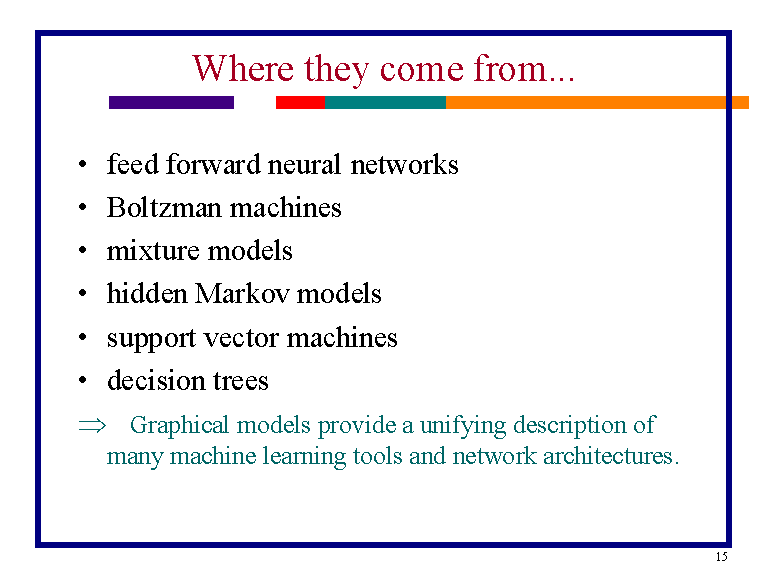 Where they come from...

• feed forward neural networks
• Boltzman machines
• mixture models
• hidden Markov models
• support vector machines
• decision trees

$\Rightarrow$ Graphical models provide a unifying description of many machine learning tools and network architectures.

15